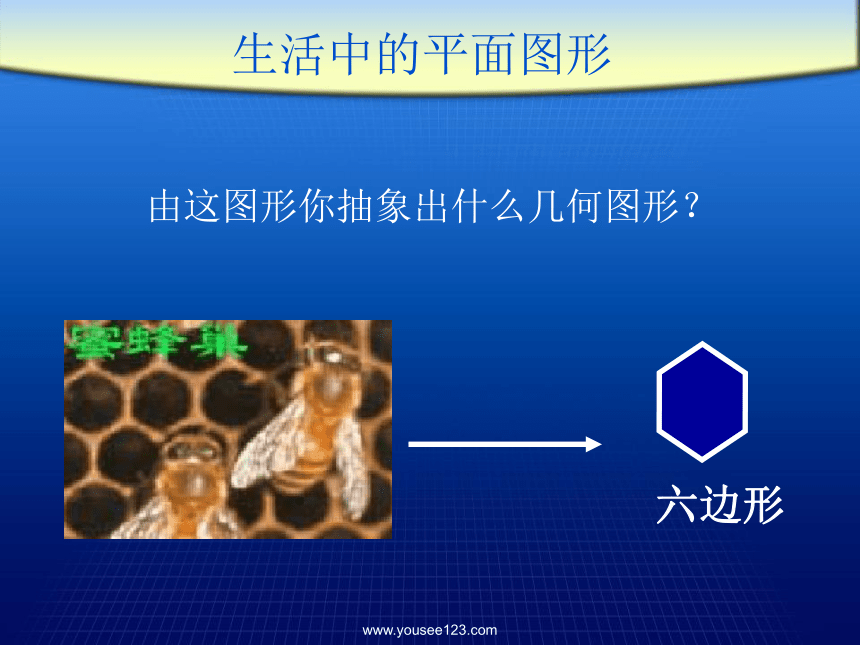 生活中的平面图形

由这图形你抽象出什么几何图形？

蜜蜂巢

六边形

www.yousee123.com